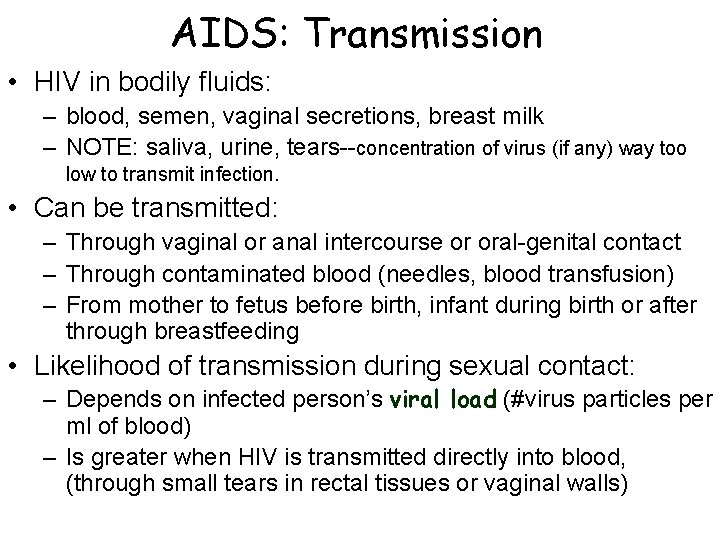 AIDS: Transmission

• HIV in bodily fluids:
– blood, semen, vaginal secretions, breast milk
– NOTE: saliva, urine, tears--concentration of virus (if any) way too low to transmit infection.

• Can be transmitted:
– Through vaginal or anal intercourse or oral-genital contact
– Through contaminated blood (needles, blood transfusion)
– From mother to fetus before birth, infant during birth or after through breastfeeding

• Likelihood of transmission during sexual contact:
– Depends on infected person's viral load (#virus particles per ml of blood)
– Is greater when HIV is transmitted directly into blood, (through small tears in rectal tissues or vaginal walls)